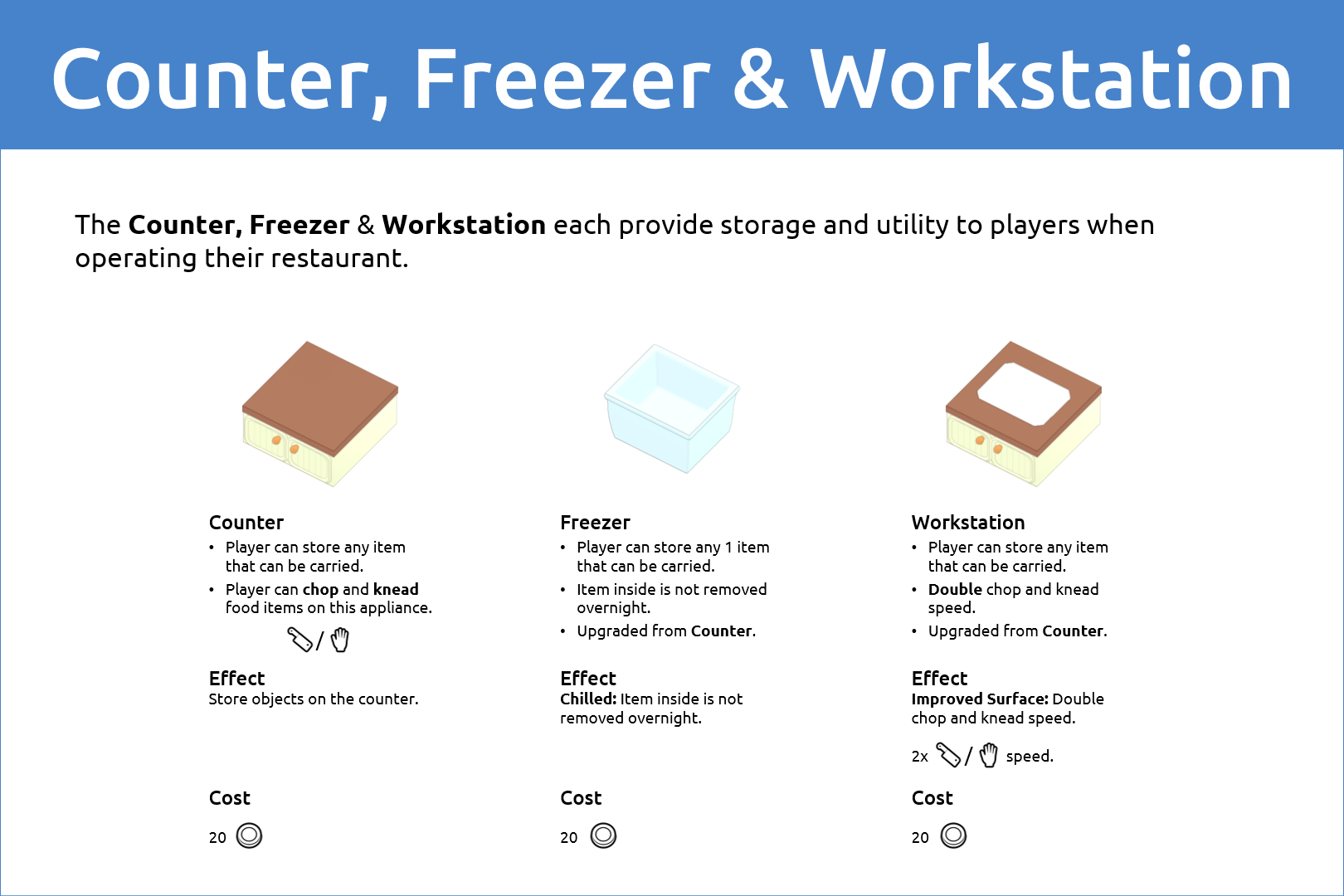 Counter, Freezer & Workstation

The Counter, Freezer & Workstation each provide storage and utility to players when operating their restaurant.

Counter
• Player can store any item that can be carried.
• Player can chop and knead food items on this appliance.

/

Effect
Store objects on the counter.

Cost
20

Freezer
• Player can store any 1 item that can be carried.
• Item inside is not removed overnight.
• Upgraded from Counter.

Effect
Chilled: Item inside is not removed overnight.

Cost
20

Workstation
• Player can store any item that can be carried.
• Double chop and knead speed.
• Upgraded from Counter.

Effect
Improved Surface: Double chop and knead speed.

2x / speed.

Cost
20